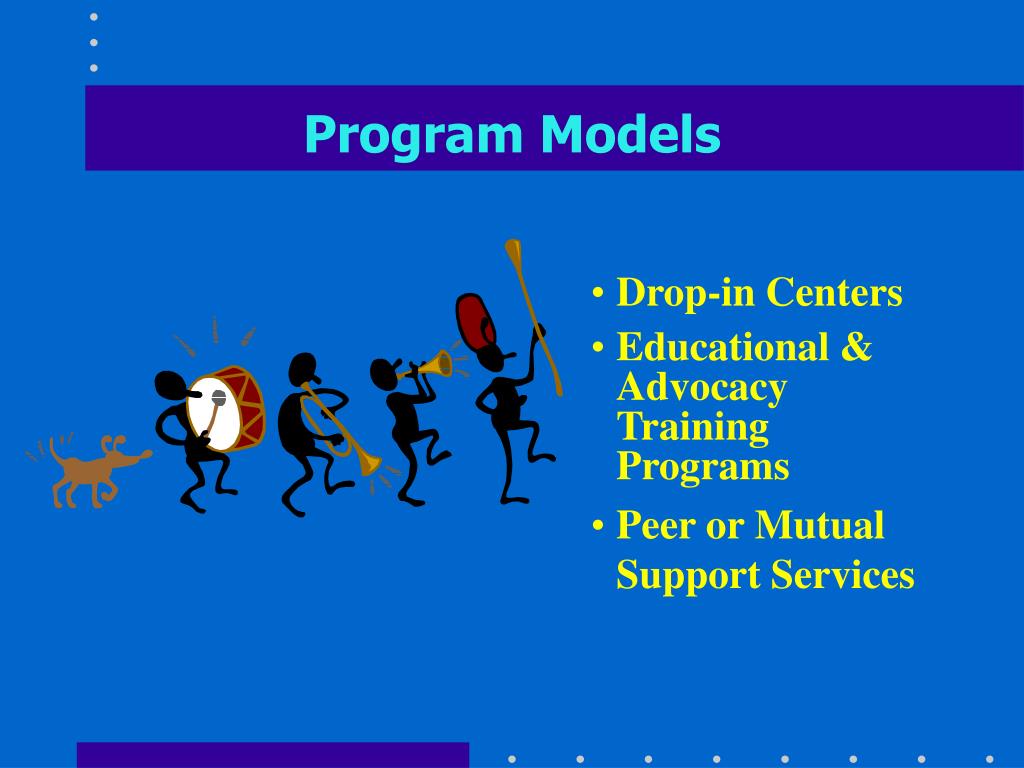 Program Models

• Drop-in Centers
• Educational & Advocacy Training Programs
• Peer or Mutual Support Services